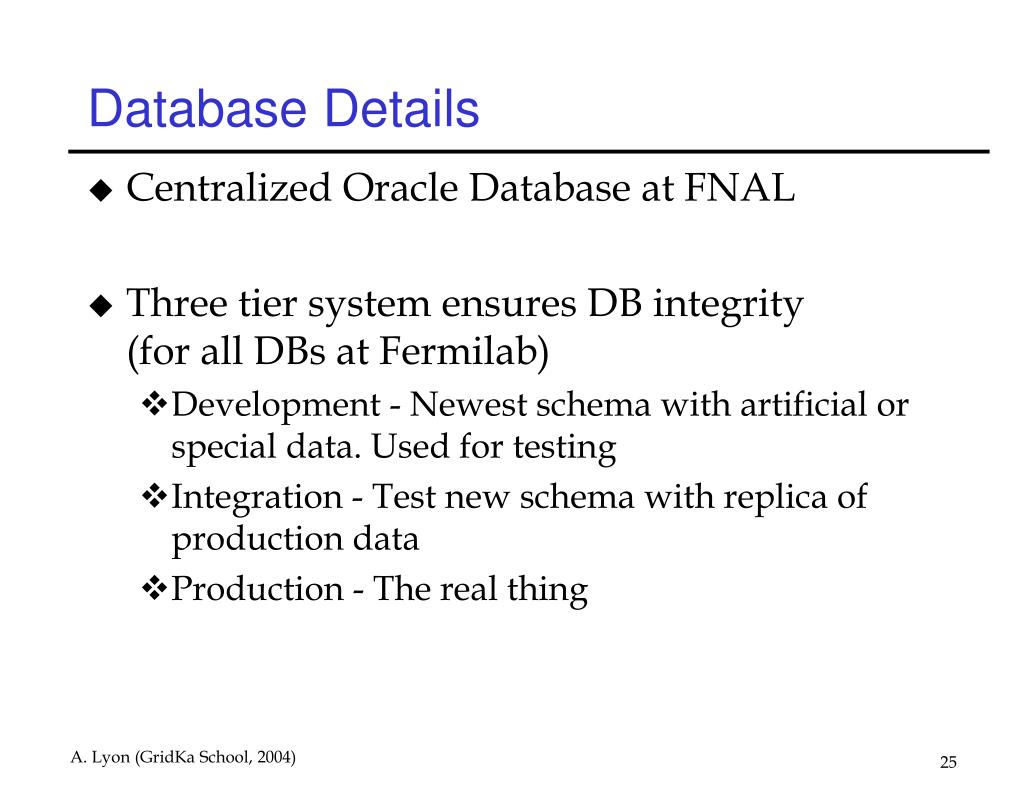 Database Details

◆ Centralized Oracle Database at FNAL

◆ Three tier system ensures DB integrity (for all DBs at Fermilab)

❖ Development - Newest schema with artificial or special data. Used for testing

❖ Integration - Test new schema with replica of production data

❖ Production - The real thing

A. Lyon (GridKa School, 2004)

25